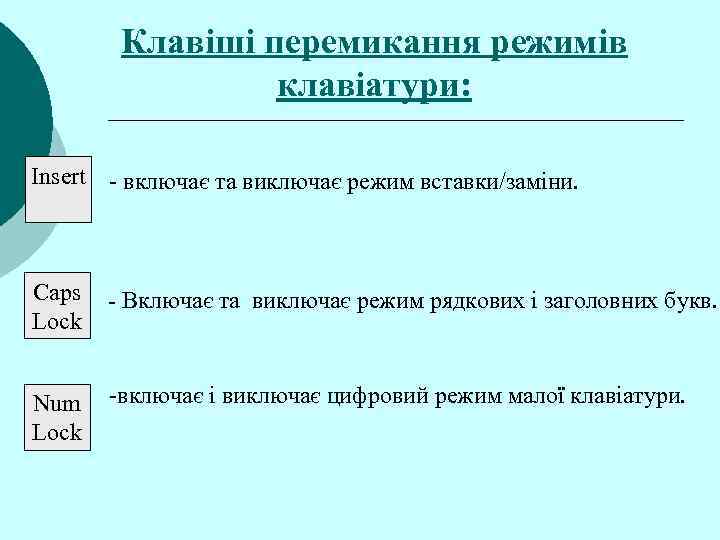 Клавіші перемикання режимів клавіатури:

Insert

- включає та виключає режим вставки/заміни.

Caps Lock

- Включає та виключає режим рядкових і заголовних букв.

Num Lock

-включає і виключає цифровий режим малої клавіатури.